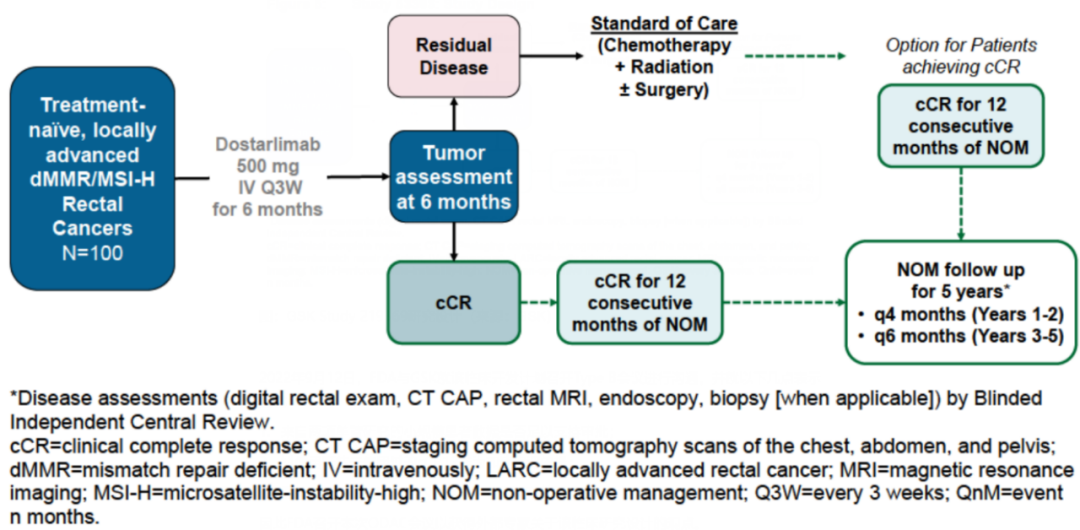 Treatment-naïve, locally advanced dMMR/MSI-H Rectal Cancers
N=100

Dostarlimab 500 mg IV Q3W for 6 months

Tumor assessment at 6 months

Residual Disease

Standard of Care
(Chemotherapy + Radiation ± Surgery)

Option for Patients achieving cCR

cCR for 12 consecutive months of NOM

cCR

cCR for 12 consecutive months of NOM

NOM follow up for 5 years*
• q4 months (Years 1-2)
• q6 months (Years 3-5)

*Disease assessments (digital rectal exam, CT CAP, rectal MRI, endoscopy, biopsy [when applicable]) by Blinded Independent Central Review.
cCR=clinical complete response; CT CAP=staging computed tomography scans of the chest, abdomen, and pelvis; dMMR=mismatch repair deficient; IV=intravenously; LARC=locally advanced rectal cancer; MRI=magnetic resonance imaging; MSI-H=microsatellite-instability-high; NOM=non-operative management; Q3W=every 3 weeks; QnM=event n months.